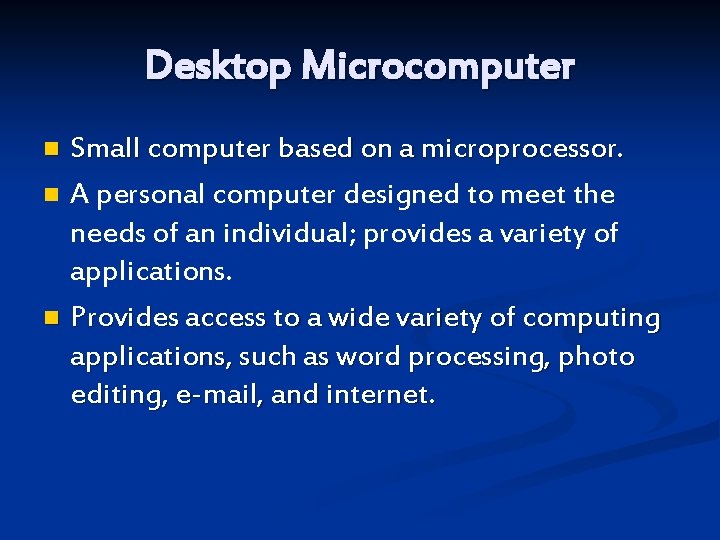 Desktop Microcomputer

- Small computer based on a microprocessor.
- A personal computer designed to meet the needs of an individual; provides a variety of applications.
- Provides access to a wide variety of computing applications, such as word processing, photo editing, e-mail, and internet.